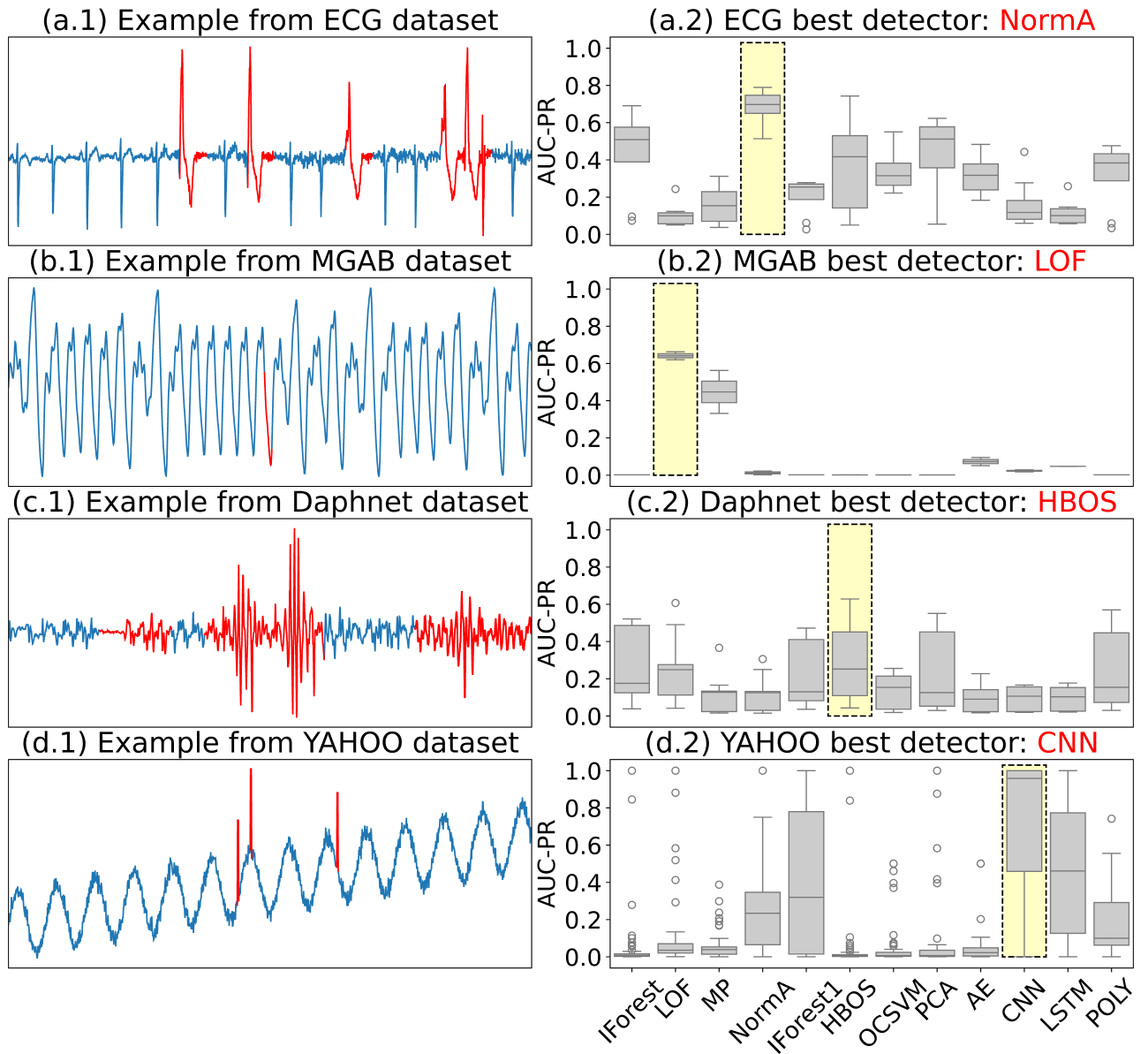 (a.1) Example from ECG dataset

(a.2) ECG best detector: NormA

AUC-PR

1.0
0.8
0.6
0.4
0.2
0.0

(b.1) Example from MGAB dataset

(b.2) MGAB best detector: LOF

AUC-PR

1.0
0.8
0.6
0.4
0.2
0.0

(c.1) Example from Daphnet dataset

(c.2) Daphnet best detector: HBOS

AUC-PR

1.0
0.8
0.6
0.4
0.2
0.0

(d.1) Example from YAHOO dataset

(d.2) YAHOO best detector: CNN

AUC-PR

1.0
0.8
0.6
0.4
0.2
0.0

IForest LOF MP NormA IForest1 HBOS OCSVM PCA AE CNN LSTM POLY